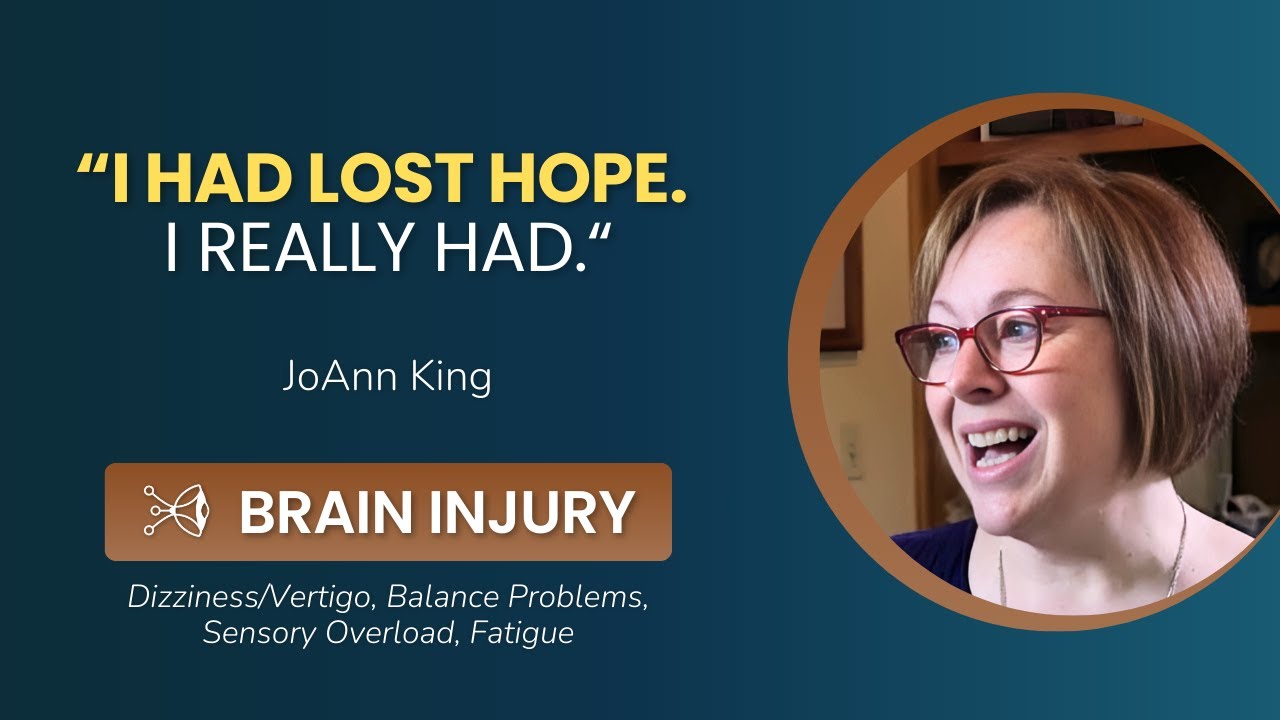 “I HAD LOST HOPE.
I REALLY HAD.“

JoAnn King

BRAIN INJURY

Dizziness/Vertigo, Balance Problems, Sensory Overload, Fatigue